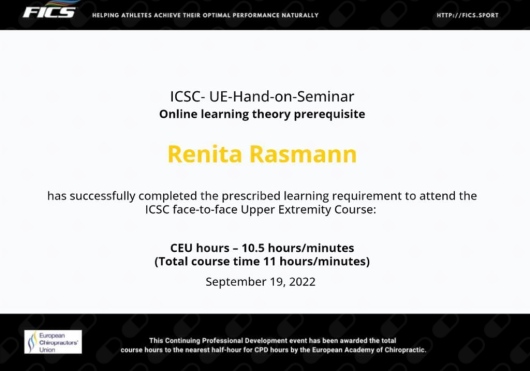 FICS HELPING ATHLETES ACHIEVE THEIR OPTIMAL PERFORMANCE NATURALLY HTTP://FICS.SPORT

ICSC- UE-Hand-on-Seminar
Online learning theory prerequisite

Renita Rasmann

has successfully completed the prescribed learning requirement to attend the ICSC face-to-face Upper Extremity Course:

CEU hours – 10.5 hours/minutes
(Total course time 11 hours/minutes)

September 19, 2022

European Chiropractors' Union

This Continuing Professional Development event has been awarded the total course hours to the nearest half-hour for CPD hours by the European Academy of Chiropractic.